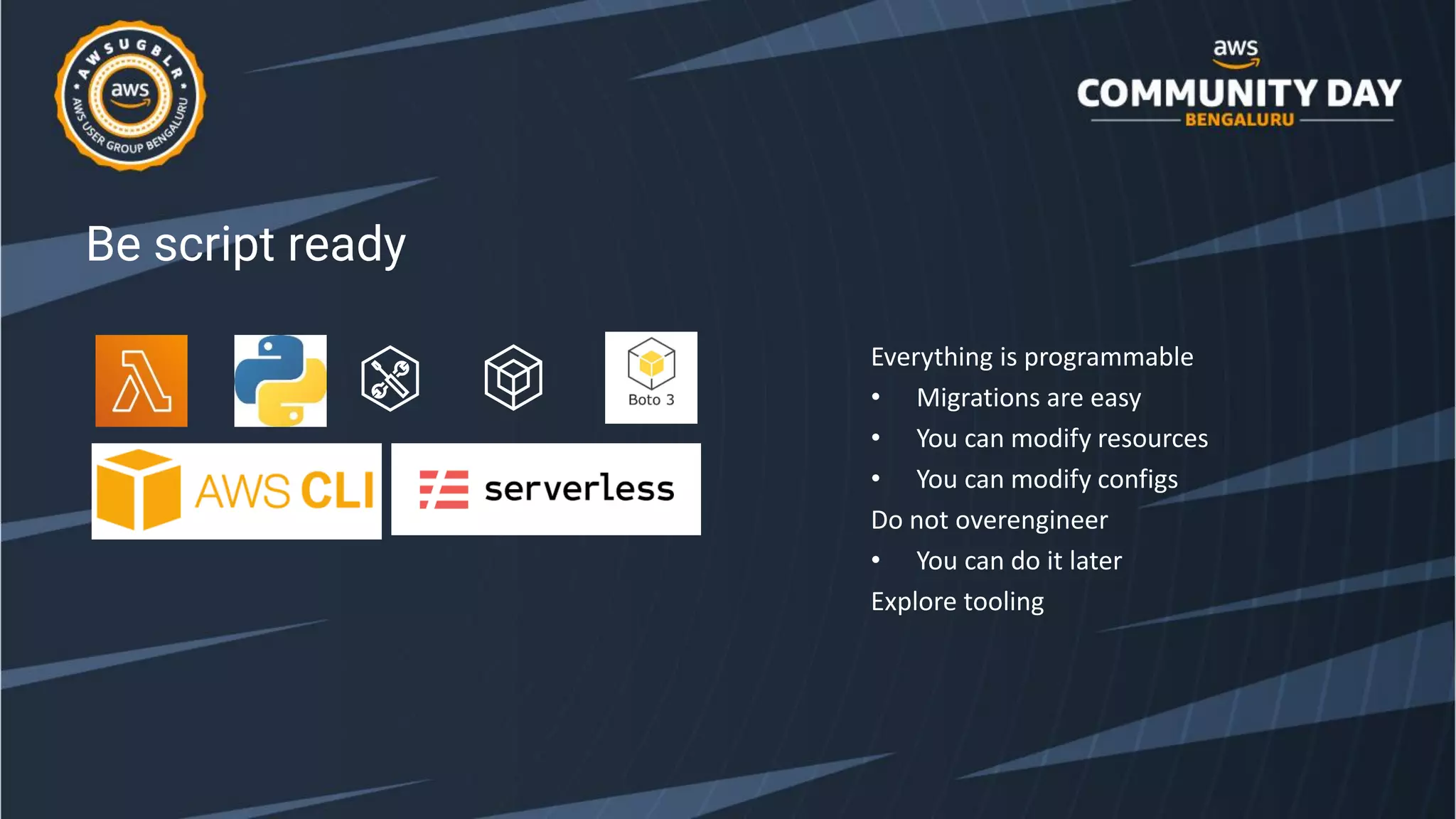 AWSUGBLR
aws
AWS USER GROUP BENGALURU

aws
COMMUNITY DAY
BENGALURU

Be script ready

Boto 3

AWS CLI

serverless

Everything is programmable
• Migrations are easy
• You can modify resources
• You can modify configs
Do not overengineer
• You can do it later
Explore tooling